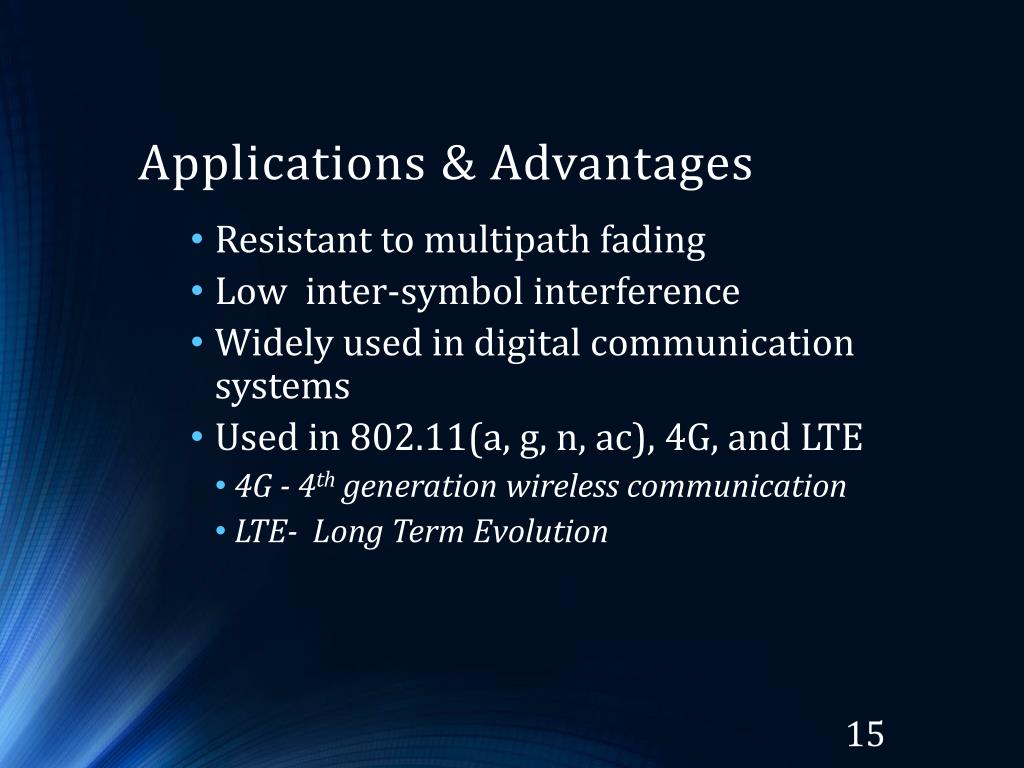 Applications & Advantages

• Resistant to multipath fading
• Low inter-symbol interference
• Widely used in digital communication systems
• Used in 802.11(a, g, n, ac), 4G, and LTE
  • 4G - 4$^{th}$ generation wireless communication
  • LTE- Long Term Evolution

15